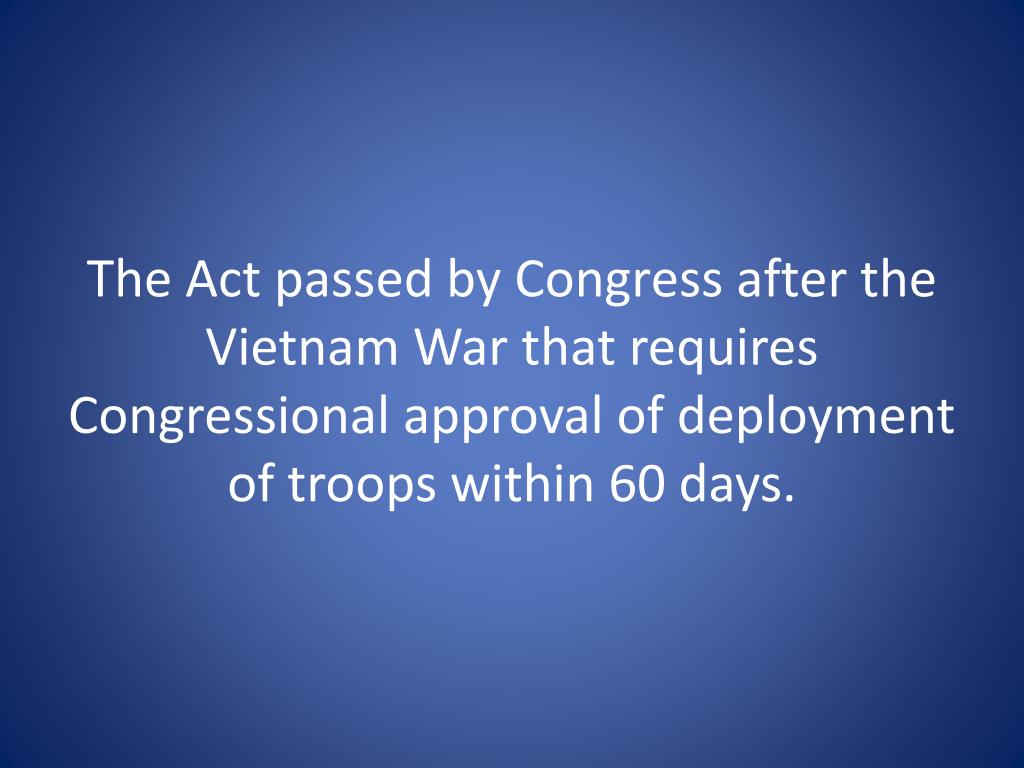 The Act passed by Congress after the Vietnam War that requires Congressional approval of deployment of troops within 60 days.